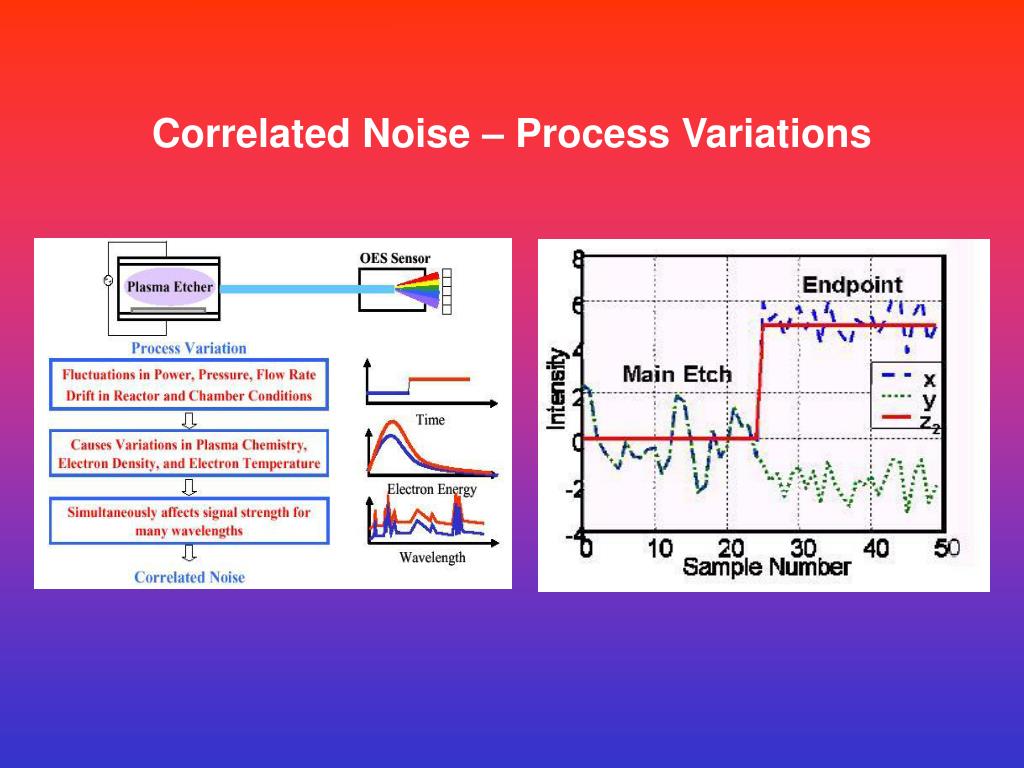 Correlated Noise – Process Variations

Plasma Etcher

OES Sensor

Process Variation

Fluctuations in Power, Pressure, Flow Rate Drift in Reactor and Chamber Conditions

Causes Variations in Plasma Chemistry, Electron Density, and Electron Temperature

Simultaneously affects signal strength for many wavelengths

Correlated Noise

Time

Electron Energy

Wavelength

8
6
4
2
0
-2
-4
Intensity

Endpoint

Main Etch

x
y
$z_2$

0 10 20 30 40 50
Sample Number